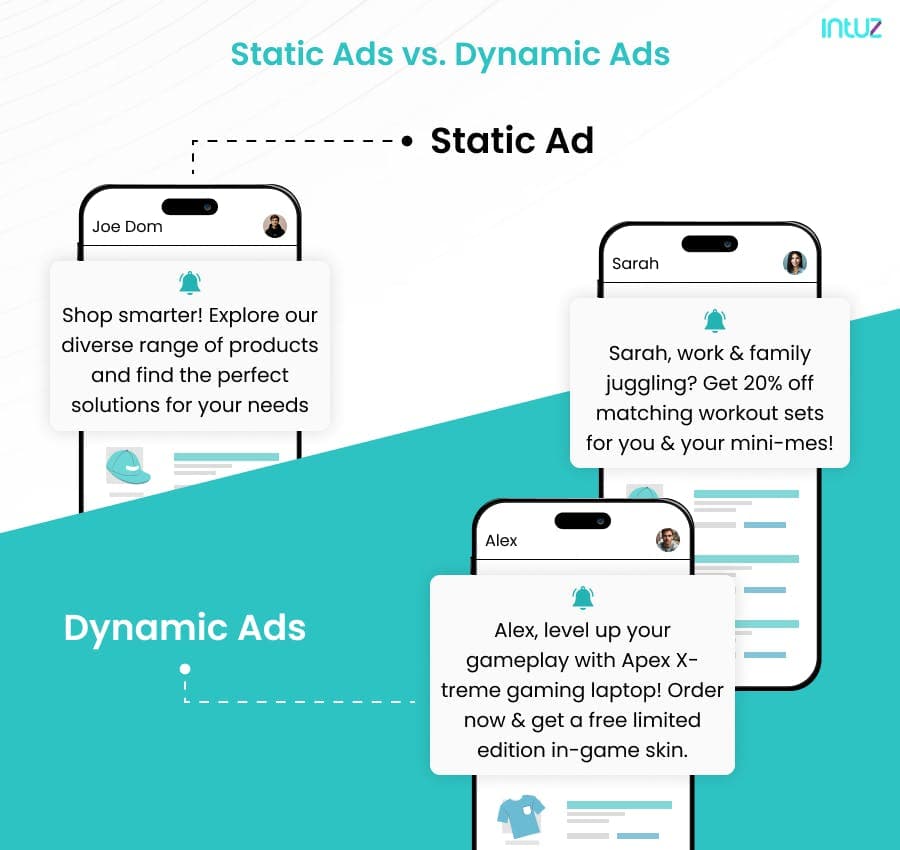 intuz

Static Ads vs. Dynamic Ads

Static Ad

Joe Dom

Shop smarter! Explore our diverse range of products and find the perfect solutions for your needs

Sarah

Sarah, work & family juggling? Get 20% off matching workout sets for you & your mini-mes!

Dynamic Ads

Alex

Alex, level up your gameplay with Apex X-treme gaming laptop! Order now & get a free limited edition in-game skin.